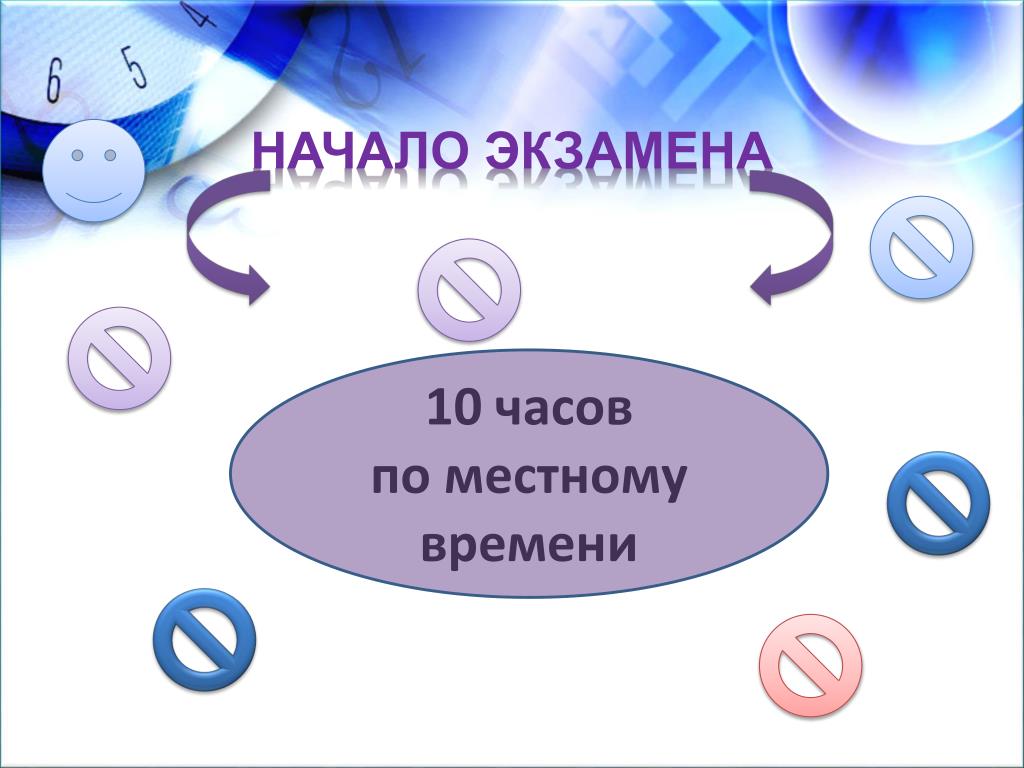 6 5 4

НАЧАЛО ЭКЗАМЕНА

10 часов
по местному
времени